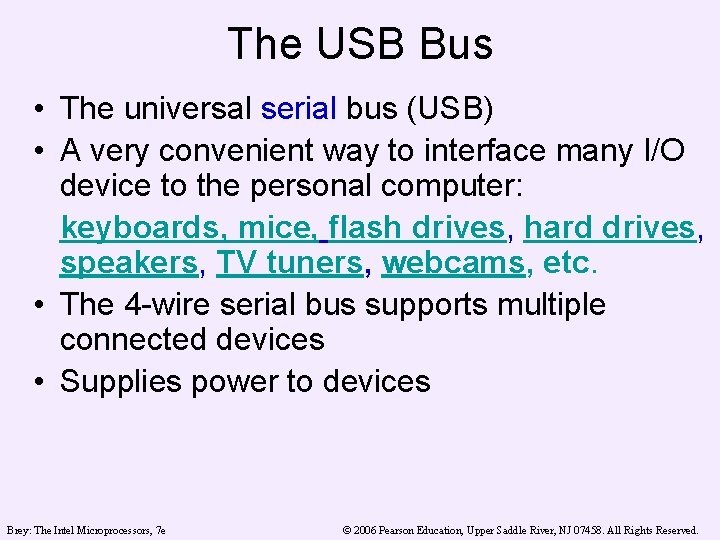 The USB Bus

• The universal serial bus (USB)
• A very convenient way to interface many I/O device to the personal computer:

keyboards, mice, flash drives, hard drives, speakers, TV tuners, webcams, etc.

• The 4-wire serial bus supports multiple connected devices
• Supplies power to devices

Brey: The Intel Microprocessors, 7e

© 2006 Pearson Education, Upper Saddle River, NJ 07458. All Rights Reserved.